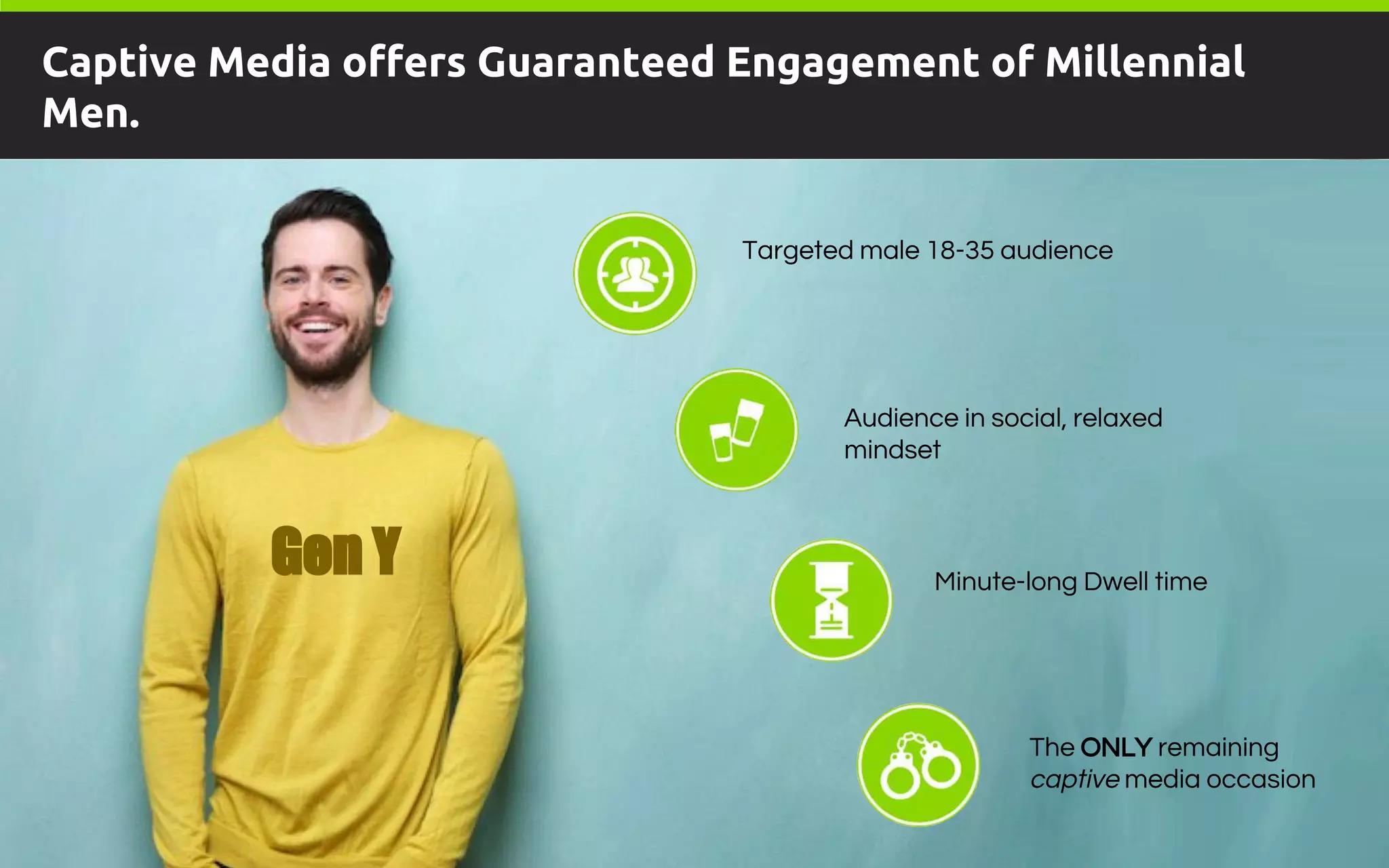 Captive Media offers Guaranteed Engagement of Millennial Men.

Gen Y

Targeted male 18-35 audience

Audience in social, relaxed mindset

Minute-long Dwell time

The ONLY remaining captive media occasion